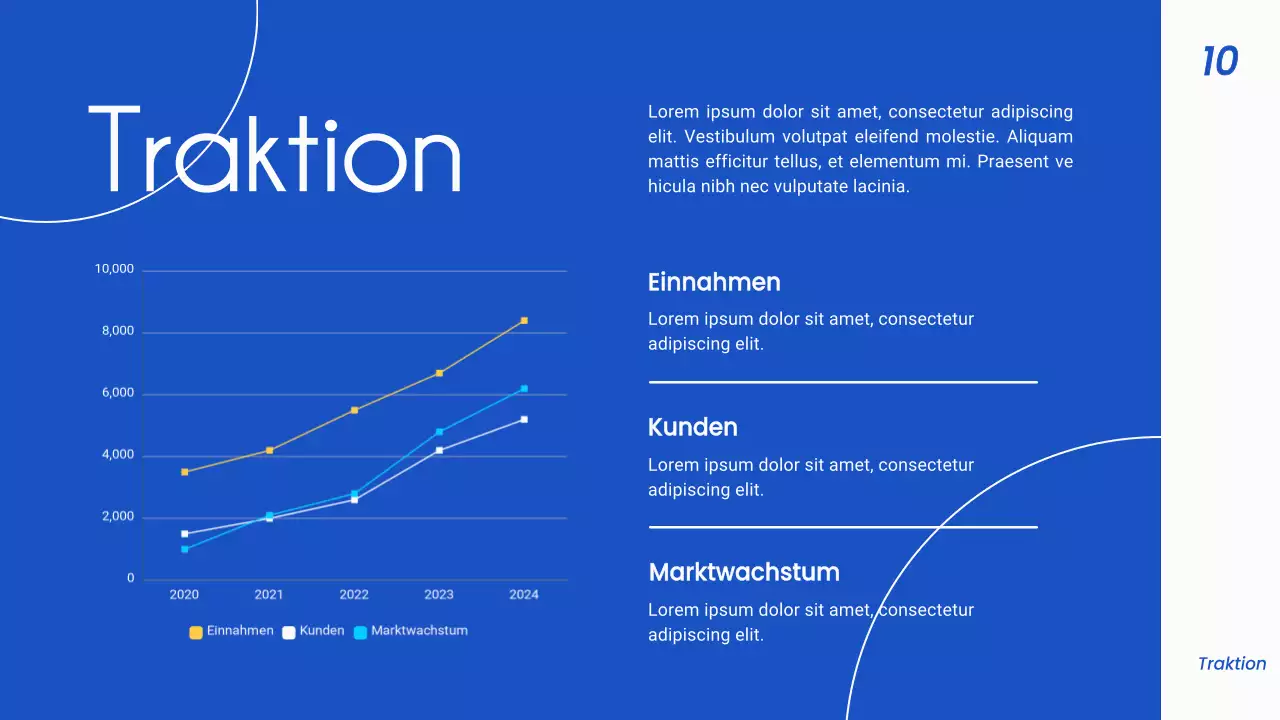 10

Traktion

Lorem ipsum dolor sit amet, consectetur adipiscing elit. Vestibulum volutpat eleifend molestie. Aliquam mattis efficitur tellus, et elementum mi. Praesent ve hicula nibh nec vulputate lacinia.

10,000
8,000
6,000
4,000
2,000
0
2020 2021 2022 2023 2024
Einnahmen Kunden Marktwachstum

Einnahmen

Lorem ipsum dolor sit amet, consectetur adipiscing elit.

Kunden

Lorem ipsum dolor sit amet, consectetur adipiscing elit.

Marktwachstum

Lorem ipsum dolor sit amet, consectetur adipiscing elit.

Traktion